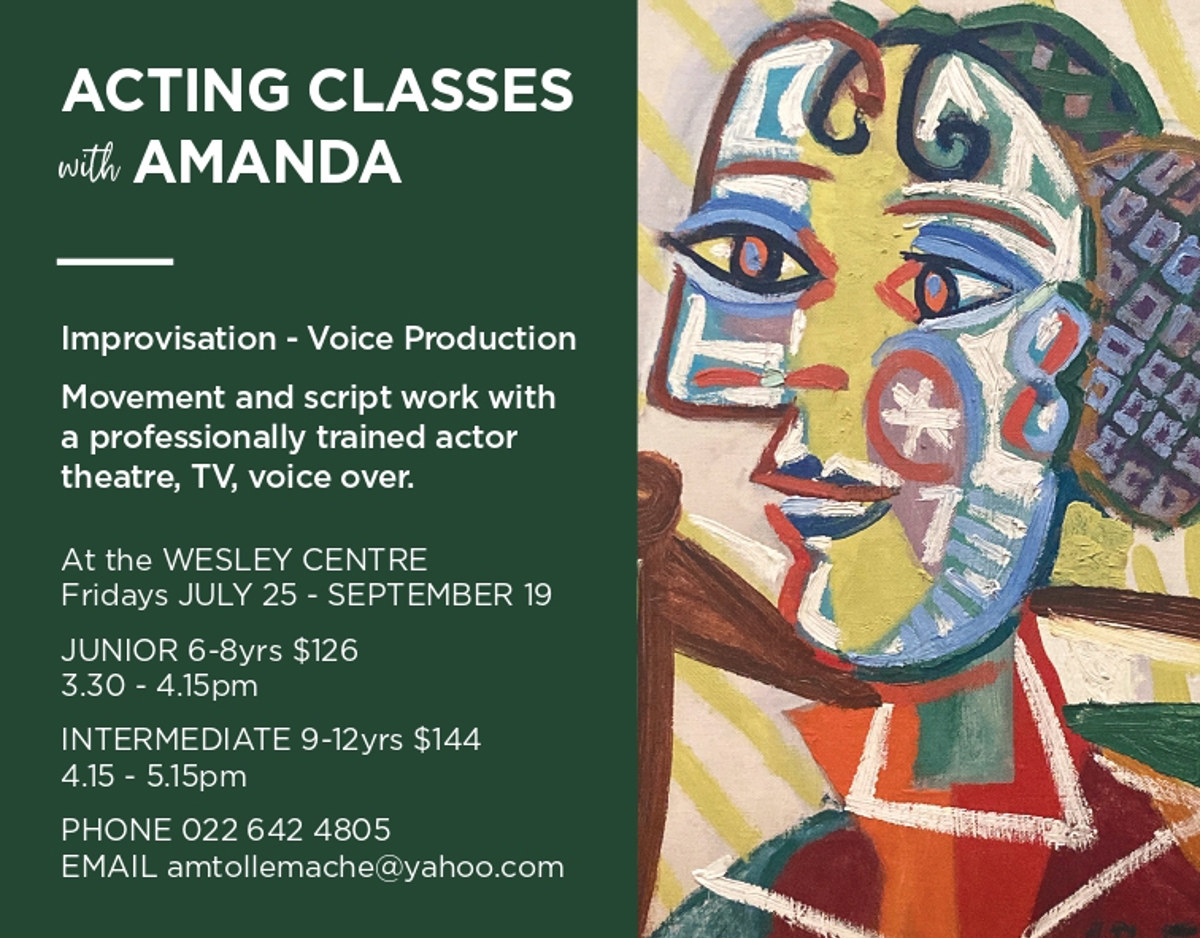 ACTING CLASSES
with AMANDA

Improvisation - Voice Production

Movement and script work with a professionally trained actor theatre, TV, voice over.

At the WESLEY CENTRE
Fridays JULY 25 - SEPTEMBER 19

JUNIOR 6-8yrs $126
3.30 - 4.15pm

INTERMEDIATE 9-12yrs $144
4.15 - 5.15pm

PHONE 022 642 4805
EMAIL amtollemache@yahoo.com